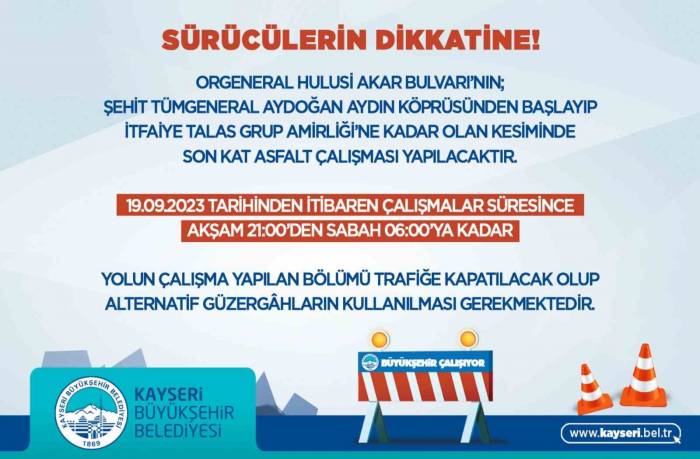 SÜRÜCÜLERİN DİKKATİNE!

ORGENERAL HULUSİ AKAR BULVARI'NIN; ŞEHİT TÜMGENERAL AYDOĞAN AYDIN KÖPRÜSÜNDEN BAŞLAYIP İTFAİYE TALAS GRUP AMİRLİĞİ'NE KADAR OLAN KESİMİNDE SON KAT ASFALT ÇALIŞMASI YAPILACAKTIR.

19.09.2023 TARİHİNDEN İTİBAREN ÇALIŞMALAR SÜRESİNCE AKŞAM 21:00'DEN SABAH 06:00'YA KADAR

YOLUN ÇALIŞMA YAPILAN BÖLÜMÜ TRAFİĞE KAPATILACAK OLUP ALTERNATİF GÜZERGÂHLARIN KULLANILMASI GEREKMEKTEDİR.

BÜYÜKŞEHİR ÇALIŞIYOR

KAYSERİ BÜYÜKŞEHİR BELEDİYESİ
1869

KAYSERİ BÜYÜKŞEHİR BELEDİYESİ

www.kayseri.bel.tr